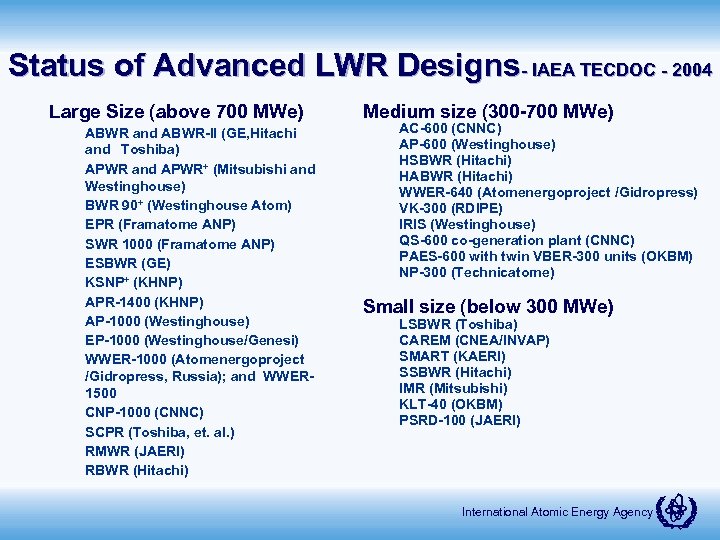 Status of Advanced LWR Designs- IAEA TECDOC - 2004

Large Size (above 700 MWe)

ABWR and ABWR-II (GE,Hitachi and Toshiba)

APWR and APWR$^+$ (Mitsubishi and Westinghouse)

BWR 90$^+$ (Westinghouse Atom)

EPR (Framatome ANP)

SWR 1000 (Framatome ANP)

ESBWR (GE)

KSNP$^+$ (KHNP)

APR-1400 (KHNP)

AP-1000 (Westinghouse)

EP-1000 (Westinghouse/Genesi)

WWER-1000 (Atomenergoproject /Gidropress, Russia); and WWER-1500

CNP-1000 (CNNC)

SCPR (Toshiba, et. al.)

RMWR (JAERI)

RBWR (Hitachi)

Medium size (300-700 MWe)

AC-600 (CNNC)
AP-600 (Westinghouse)
HSBWR (Hitachi)
HABWR (Hitachi)
WWER-640 (Atomenergoproject /Gidropress)
VK-300 (RDIPE)
IRIS (Westinghouse)
QS-600 co-generation plant (CNNC)
PAES-600 with twin VBER-300 units (OKBM)
NP-300 (Technicatome)

Small size (below 300 MWe)

LSBWR (Toshiba)
CAREM (CNEA/INVAP)
SMART (KAERI)
SSBWR (Hitachi)
IMR (Mitsubishi)
KLT-40 (OKBM)
PSRD-100 (JAERI)

International Atomic Energy Agency